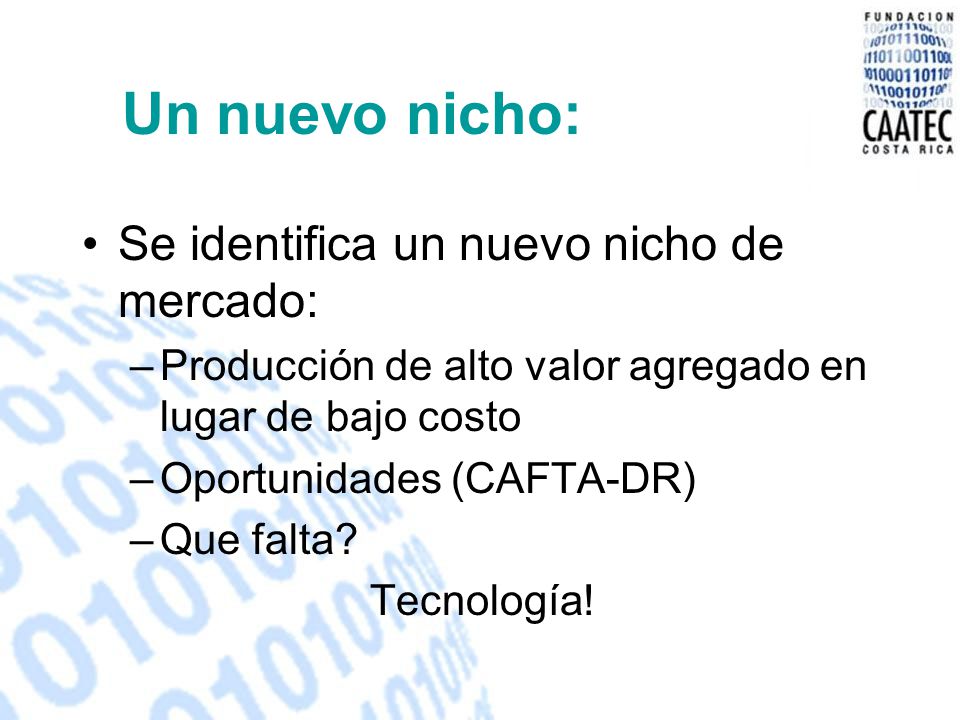 FUNDACION
CAATEC
COSTA RICA

Un nuevo nicho:

• Se identifica un nuevo nicho de mercado:
– Producción de alto valor agregado en lugar de bajo costo
– Oportunidades (CAFTA-DR)
– Que falta?
Tecnología!